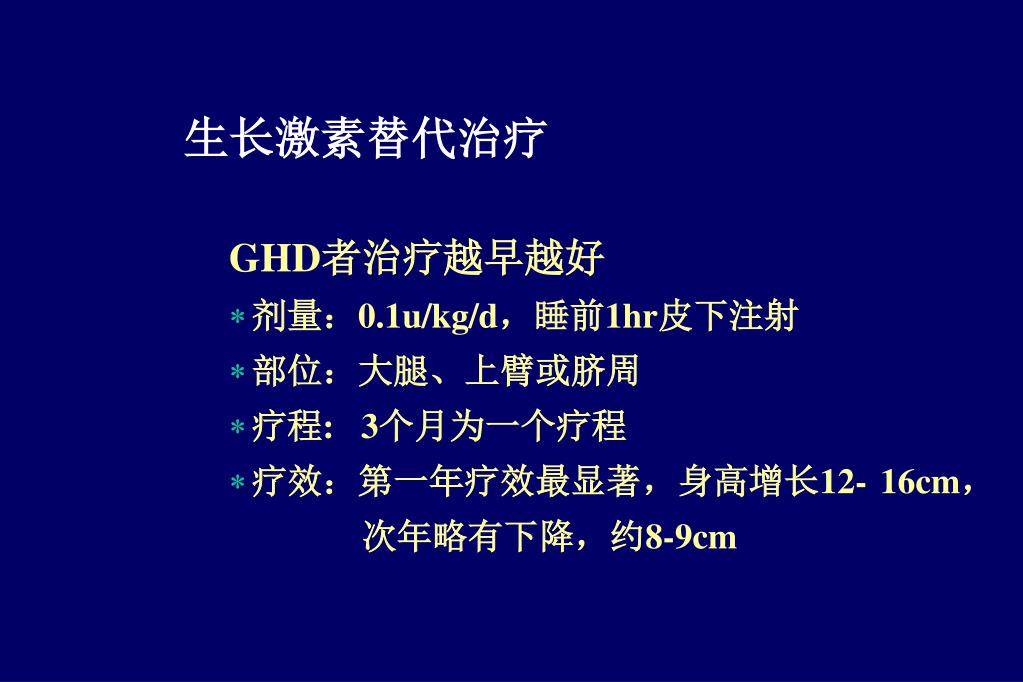 生长激素替代治疗

GHD者治疗越早越好

* 剂量：0.1u/kg/d，睡前1hr皮下注射

* 部位：大腿、上臂或脐周

* 疗程: 3个月为一个疗程

* 疗效：第一年疗效最显著，身高增长12- 16cm，次年略有下降，约8-9cm